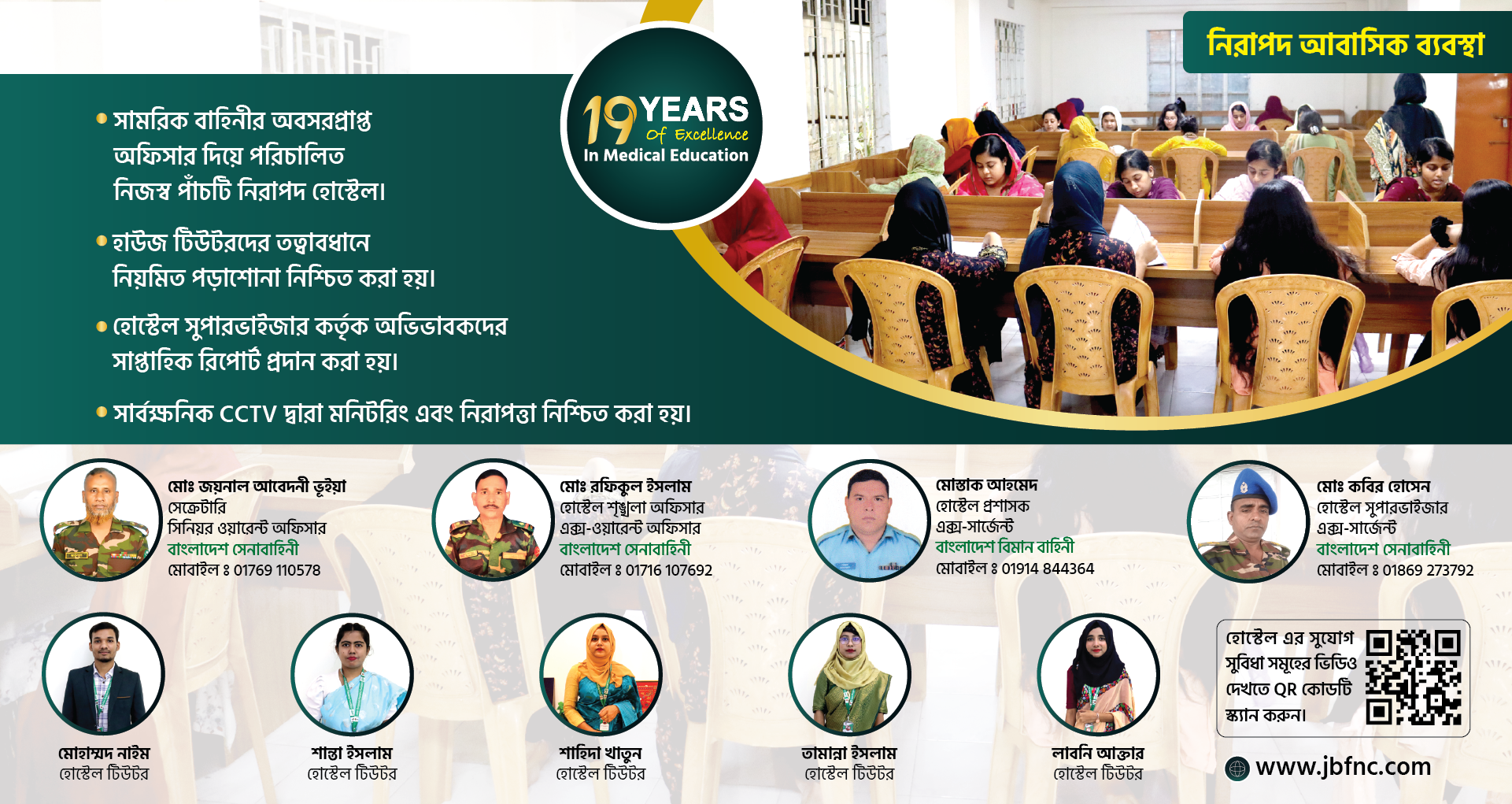 নিরাপদ আবাসিক ব্যবস্থা

19 YEARS Of Excellence In Medical Education

• সামরিক বাহিনীর অবসরপ্রাপ্ত অফিসার দিয়ে পরিচালিত নিজস্ব পাঁচটি নিরাপদ হোস্টেল।

• হাউজ টিউটরদের তত্ত্বাবধানে নিয়মিত পড়াশোনা নিশ্চিত করা হয়।

• হোস্টেল সুপারভাইজার কর্তৃক অভিভাবকদের সাপ্তাহিক রিপোর্ট প্রদান করা হয়।

• সার্বক্ষনিক CCTV দ্বারা মনিটরিং এবং নিরাপত্তা নিশ্চিত করা হয়।

মোঃ জয়নাল আবেদনী ভূইয়া
সেক্রেটারি
সিনিয়র ওয়ারেন্ট অফিসার
বাংলাদেশ সেনাবাহিনী
মোবাইল ঃ 01769 110578

মোঃ রফিকুল ইসলাম
হোস্টেল শৃঙ্খলা অফিসার
এক্স-ওয়ারেন্ট অফিসার
বাংলাদেশ সেনাবাহিনী
মোবাইল ঃ 01716 107692

মোস্তাক আহমেদ
হোস্টেল প্রশাসক
এক্স-সার্জেন্ট
বাংলাদেশ বিমান বাহিনী
মোবাইল ঃ 01914 844364

মোঃ কবির হোসেন
হোস্টেল সুপারভাইজার
এক্স-সার্জেন্ট
বাংলাদেশ সেনাবাহিনী
মোবাইল ঃ 01869 273792

মোহাম্মদ নাইম
হোস্টেল টিউটর

শান্তা ইসলাম
হোস্টেল টিউটর

শাহিদা খাতুন
হোস্টেল টিউটর

তামান্না ইসলাম
হোস্টেল টিউটর

লাবনি আক্তার
হোস্টেল টিউটর

হোস্টেল এর সুযোগ সুবিধা সমূহের ভিডিও দেখতে QR কোডটি স্ক্যান করুন।

www.jbfnc.com